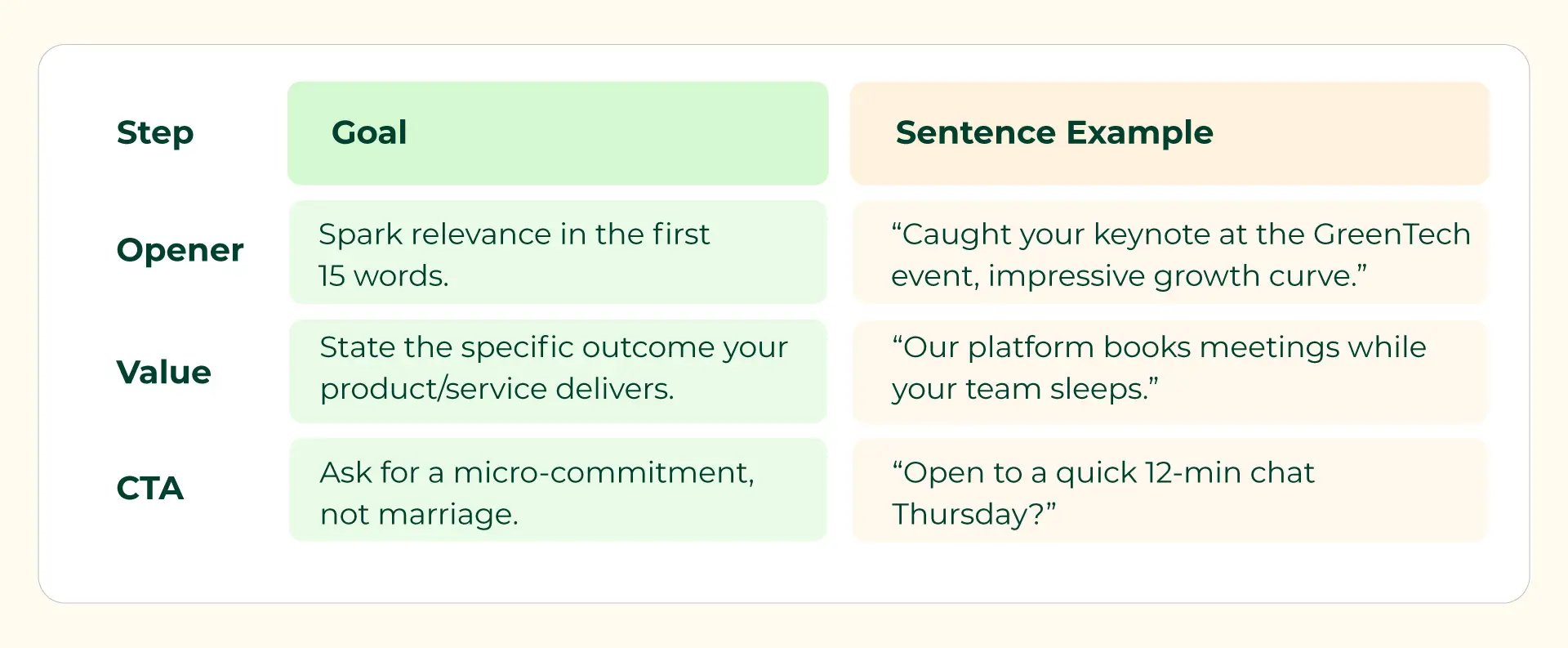 | Step | Goal | Sentence Example |
|---|---|---|
| Opener | Spark relevance in the first 15 words. | “Caught your keynote at the GreenTech event, impressive growth curve.” |
| Value | State the specific outcome your product/service delivers. | “Our platform books meetings while your team sleeps.” |
| CTA | Ask for a micro-commitment, not marriage. | “Open to a quick 12-min chat Thursday?” |